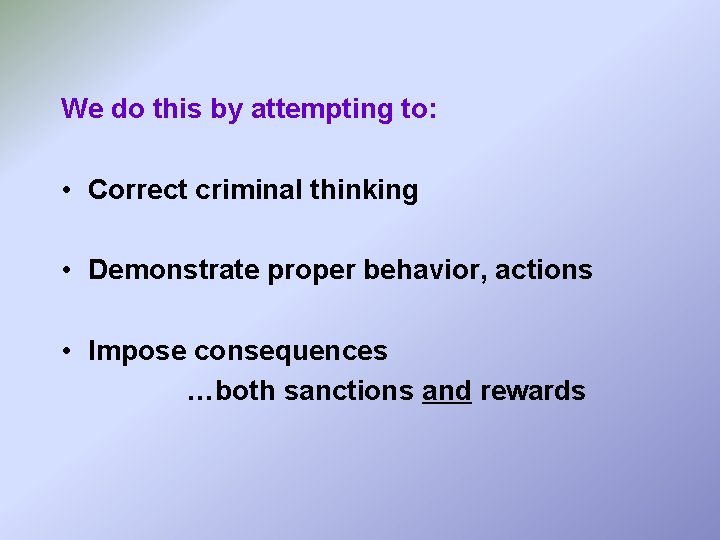 We do this by attempting to:

• Correct criminal thinking

• Demonstrate proper behavior, actions

• Impose consequences
…both sanctions and rewards